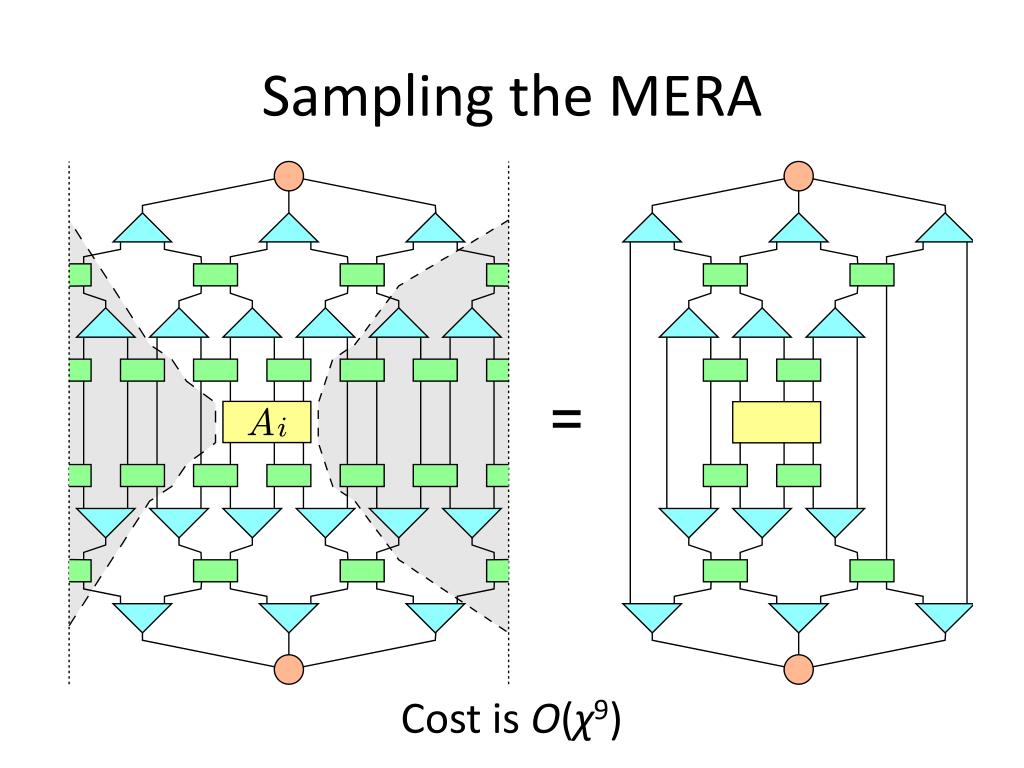 Sampling the MERA

$A_i$

=

Cost is $O(\chi^9)$